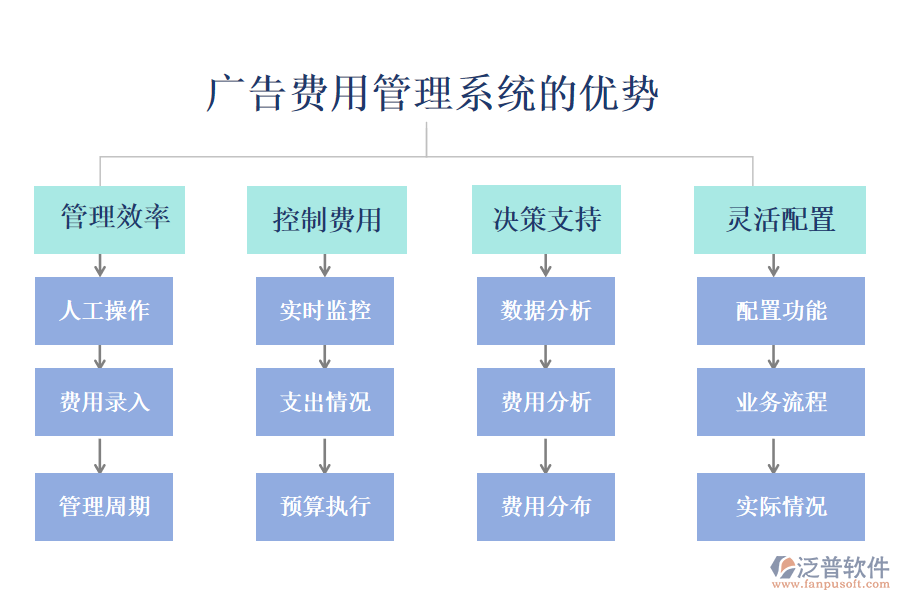 广告费用管理系统的优势

管理效率

人工操作

费用录入

管理周期

控制费用

实时监控

支出情况

预算执行

决策支持

数据分析

费用分析

费用分布

灵活配置

配置功能

业务流程

实际情况

泛普软件
www.fanpusoft.com